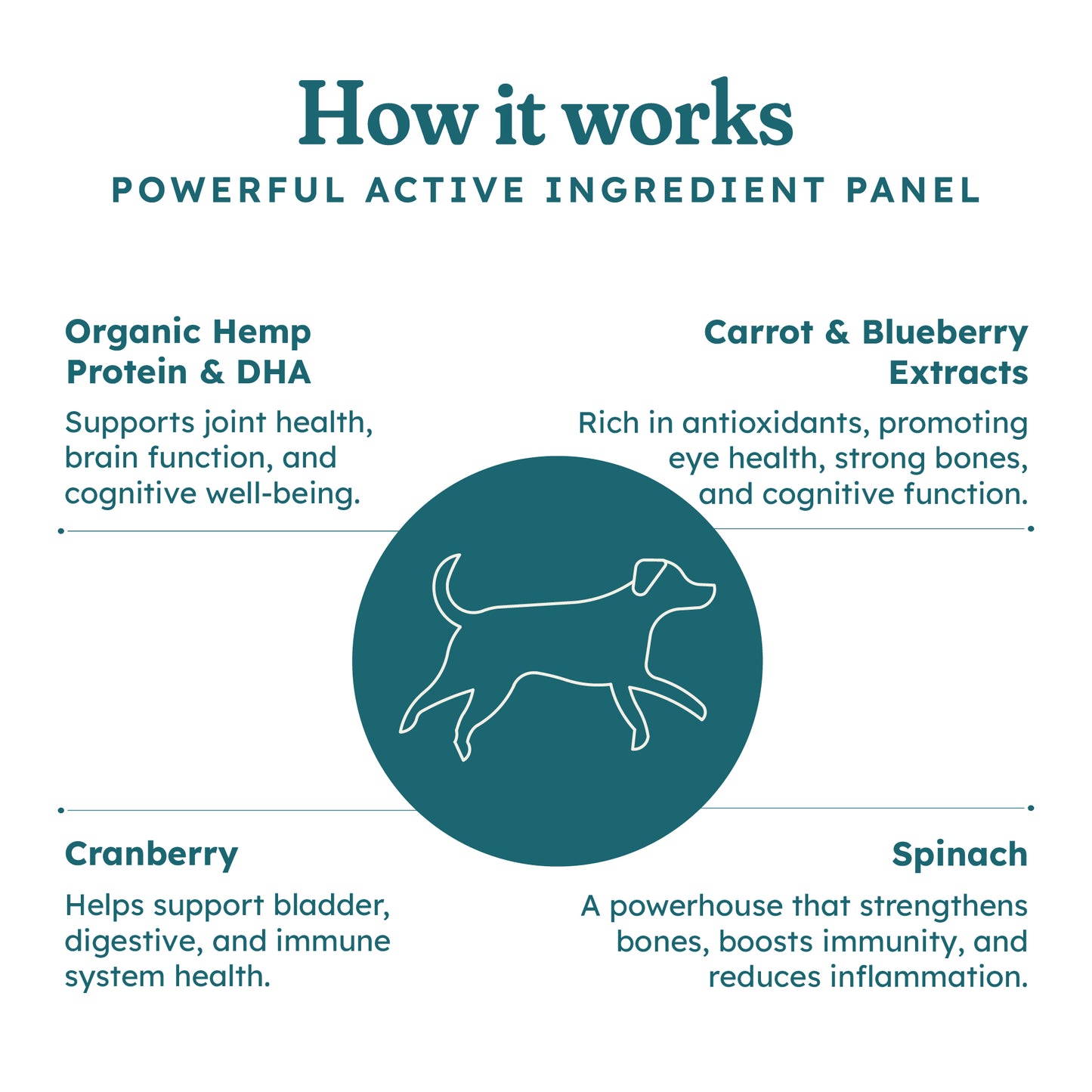 How it works
POWERFUL ACTIVE INGREDIENT PANEL

Organic Hemp Protein & DHA

Supports joint health, brain function, and cognitive well-being.

Carrot & Blueberry Extracts

Rich in antioxidants, promoting eye health, strong bones, and cognitive function.

Cranberry

Helps support bladder, digestive, and immune system health.

Spinach

A powerhouse that strengthens bones, boosts immunity, and reduces inflammation.